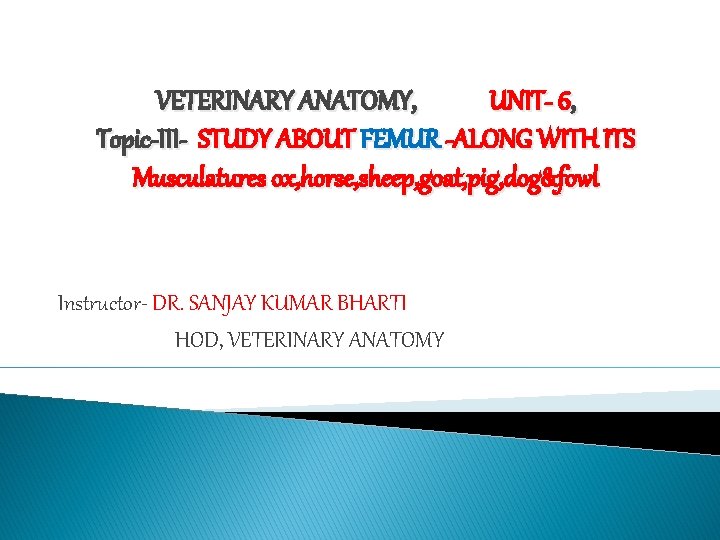 VETERINARY ANATOMY, UNIT- 6,
Topic-III- STUDY ABOUT FEMUR -ALONG WITH ITS Musculatures ox,horse,sheep,goat,pig,dog&fowl

Instructor- DR. SANJAY KUMAR BHARTI
HOD, VETERINARY ANATOMY